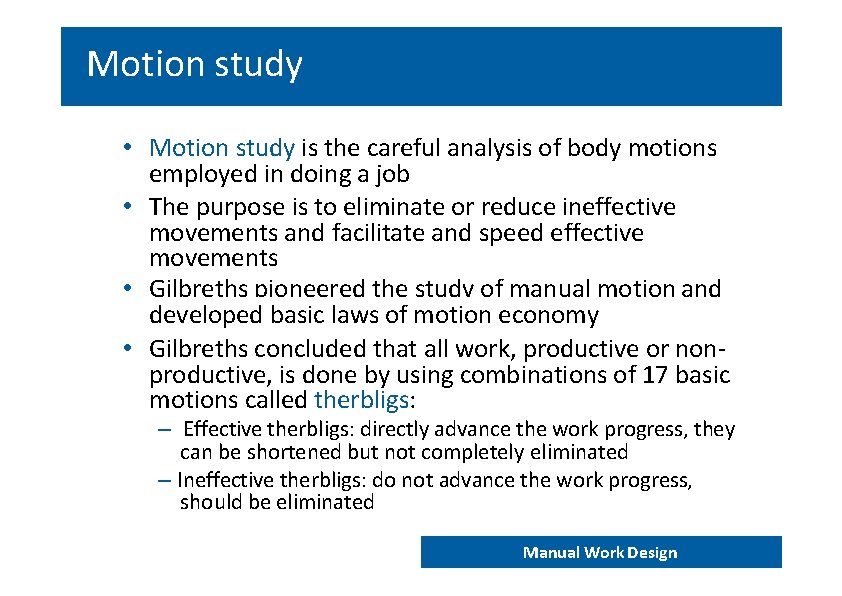 Motion study

• Motion study is the careful analysis of body motions employed in doing a job

• The purpose is to eliminate or reduce ineffective movements and facilitate and speed effective movements

• Gilbreths pioneered the study of manual motion and developed basic laws of motion economy

• Gilbreths concluded that all work, productive or non-productive, is done by using combinations of 17 basic motions called therbligs:

– Effective therbligs: directly advance the work progress, they can be shortened but not completely eliminated

– Ineffective therbligs: do not advance the work progress, should be eliminated

Manual Work Design